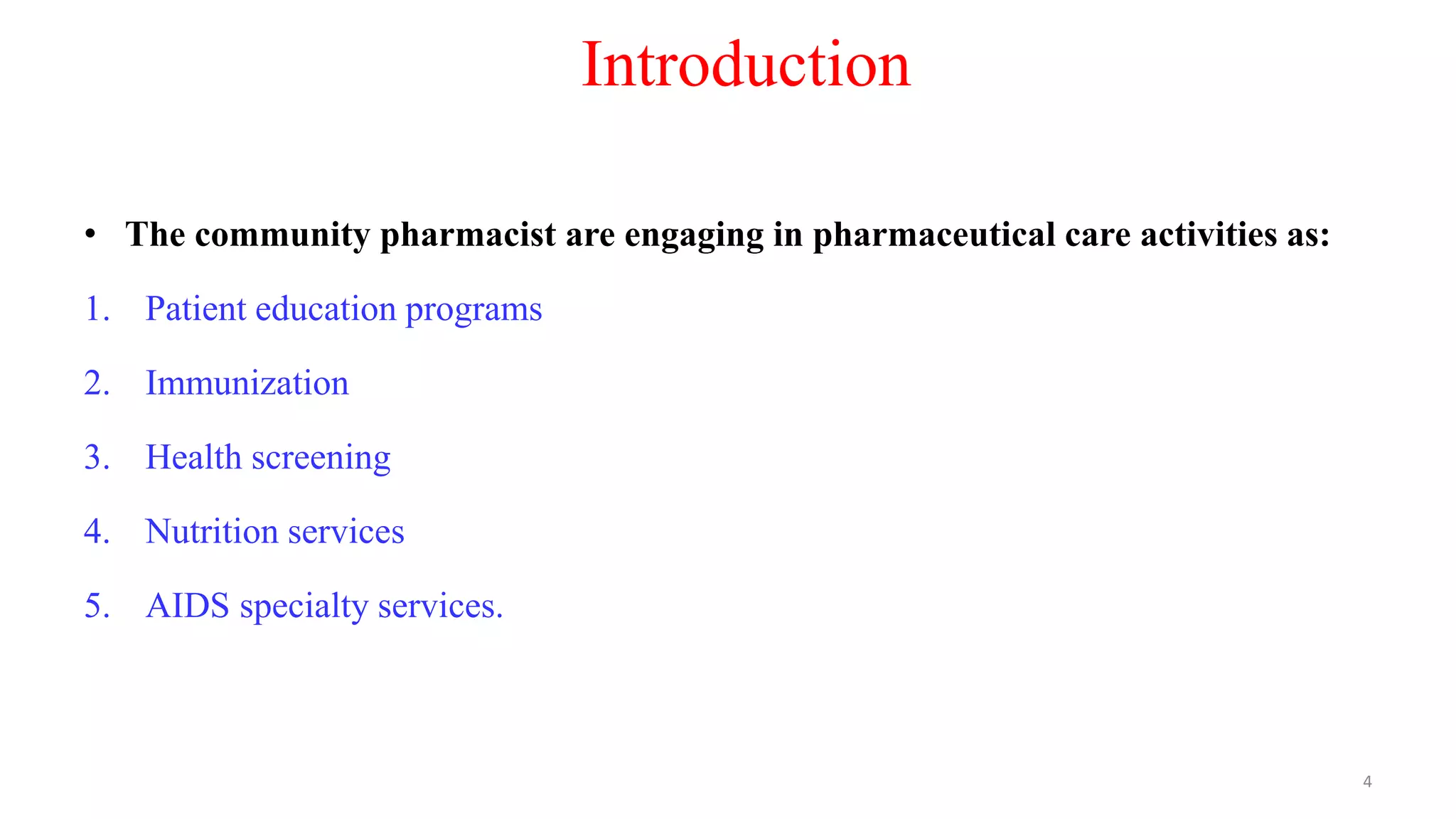 Introduction

• The community pharmacist are engaging in pharmaceutical care activities as:

1. Patient education programs
2. Immunization
3. Health screening
4. Nutrition services
5. AIDS specialty services.

4